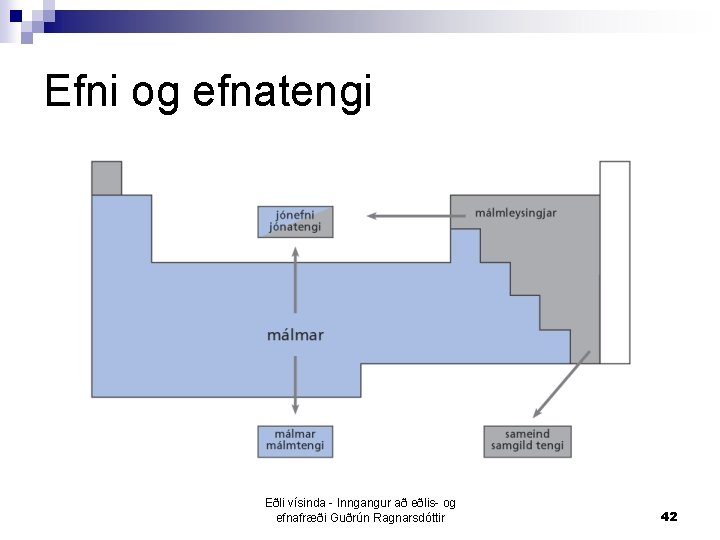 Efni og efnatengi

jónefni
jónatengi

málmleysingjar

málmar

málmar
málmtengi

sameind
samgild tengi

Eðli vísinda - Inngangur að eðlis- og efnafræði Guðrún Ragnarsdóttir

42